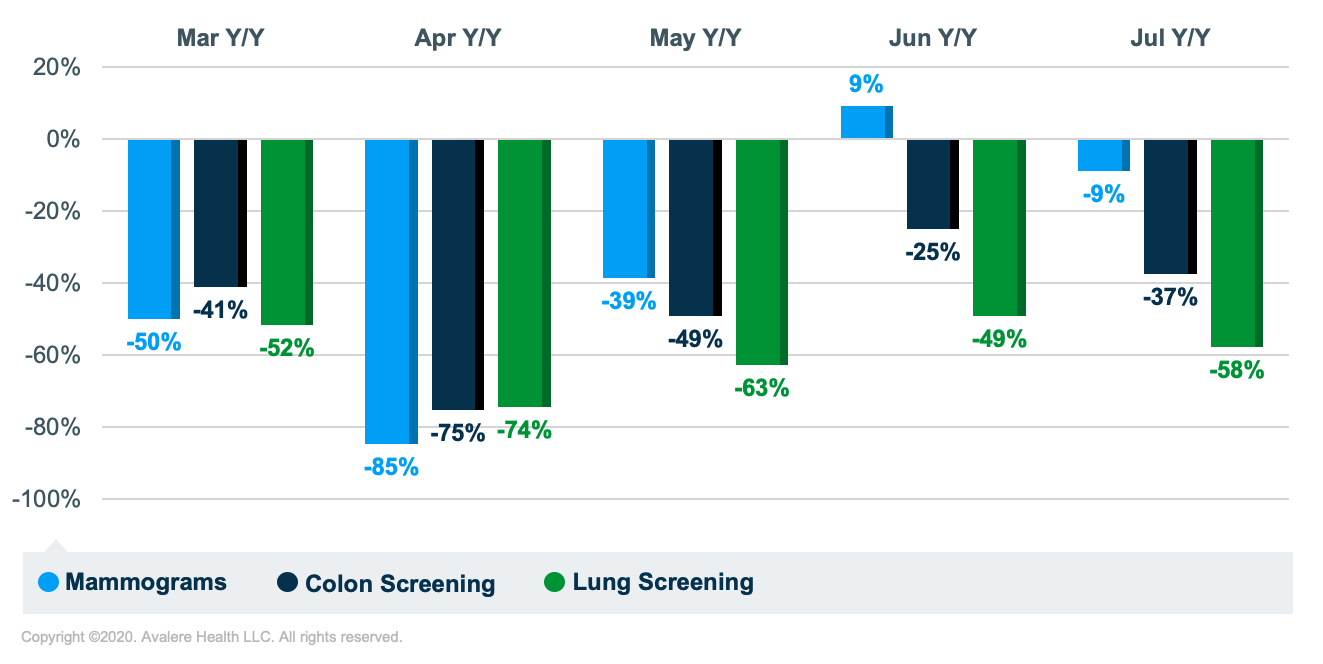 Mar Y/Y
Apr Y/Y
May Y/Y
Jun Y/Y
Jul Y/Y

20%
0%
-20%
-40%
-60%
-80%
-100%

-50%
-41%
-52%
-85%
-75%
-74%
-39%
-49%
-63%
9%
-25%
-49%
-9%
-37%
-58%

Mammograms
Colon Screening
Lung Screening

Copyright ©2020. Avalere Health LLC. All rights reserved.